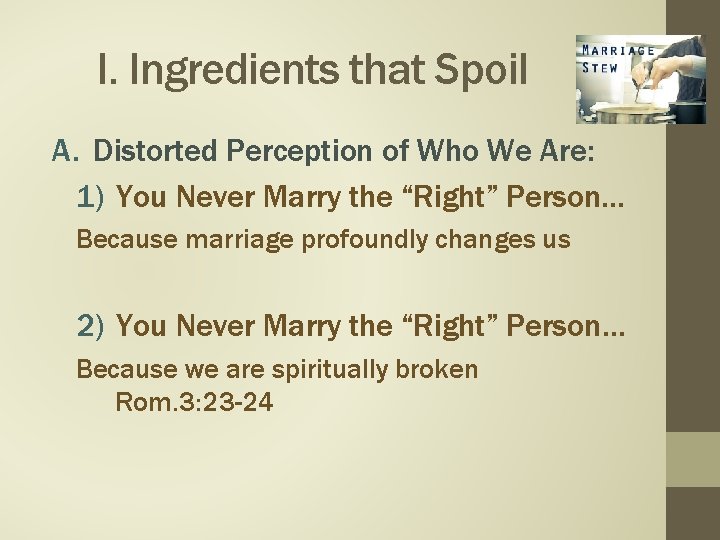 I. Ingredients that Spoil

MARRIAGE STEW

A. Distorted Perception of Who We Are:

1) You Never Marry the “Right” Person…

Because marriage profoundly changes us

2) You Never Marry the “Right” Person…

Because we are spiritually broken
Rom.3:23-24